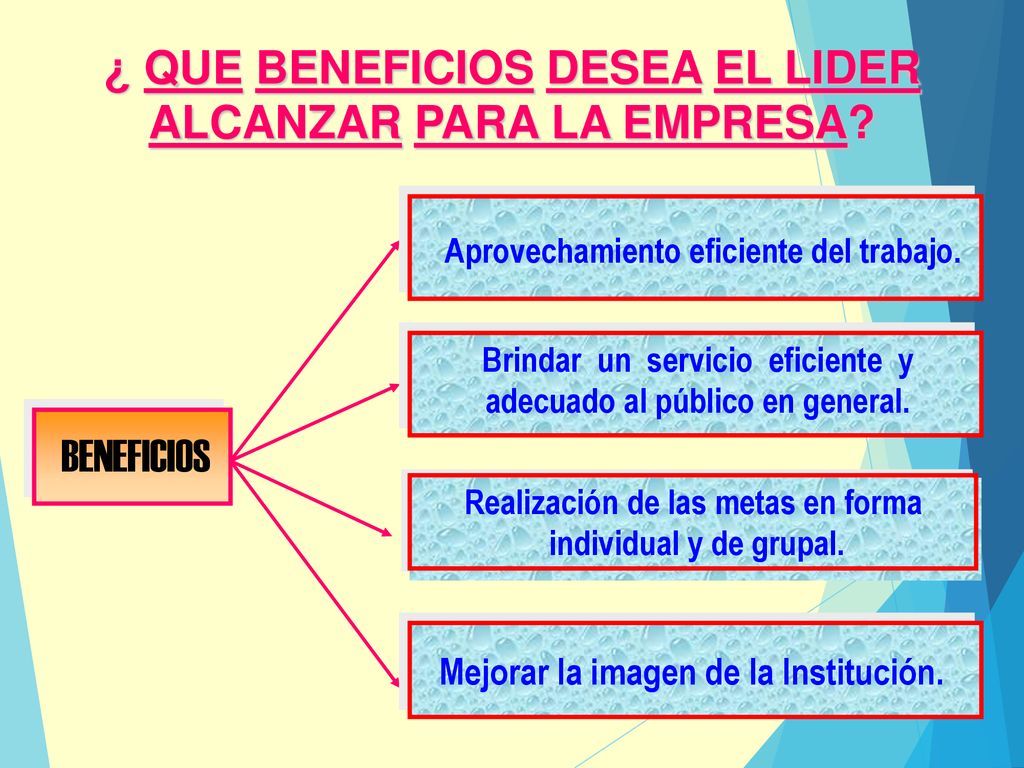 ¿ QUE BENEFICIOS DESEA EL LIDER ALCANZAR PARA LA EMPRESA?

BENEFICIOS

Aprovechamiento eficiente del trabajo.

Brindar un servicio eficiente y adecuado al público en general.

Realización de las metas en forma individual y de grupal.

Mejorar la imagen de la Institución.